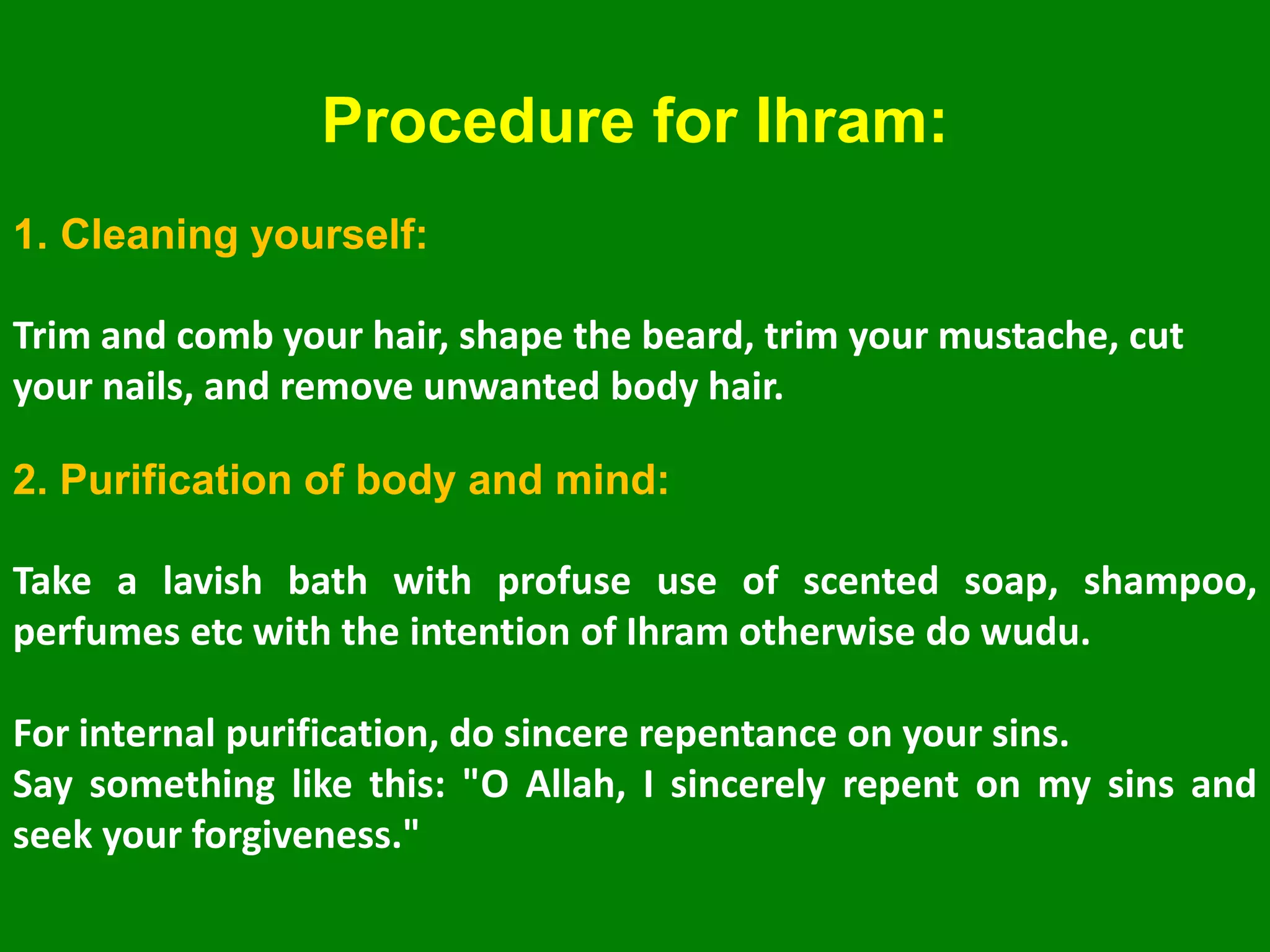 Procedure for Ihram:

1. Cleaning yourself:

Trim and comb your hair, shape the beard, trim your mustache, cut your nails, and remove unwanted body hair.

2. Purification of body and mind:

Take a lavish bath with profuse use of scented soap, shampoo, perfumes etc with the intention of Ihram otherwise do wudu.

For internal purification, do sincere repentance on your sins.
Say something like this: "O Allah, I sincerely repent on my sins and seek your forgiveness."